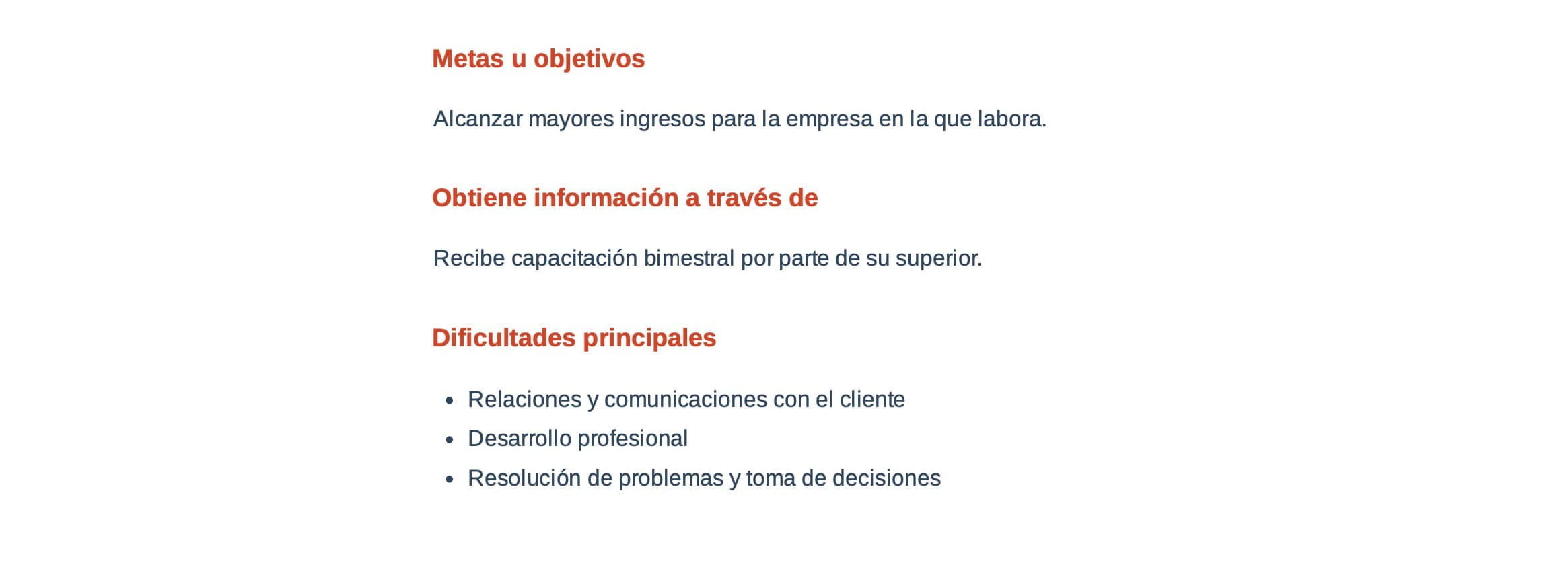 Metas u objetivos

Alcanzar mayores ingresos para la empresa en la que labora.

Obtiene información a través de

Recibe capacitación bimestral por parte de su superior.

Dificultades principales

- Relaciones y comunicaciones con el cliente
- Desarrollo profesional
- Resolución de problemas y toma de decisiones